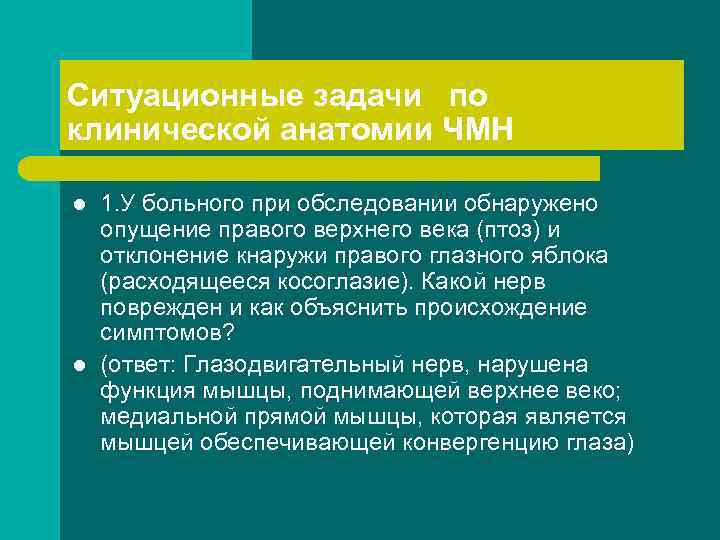 Ситуационные задачи по клинической анатомии ЧМН

- 1.У больного при обследовании обнаружено опущение правого верхнего века (птоз) и отклонение кнаружи правого глазного яблока (расходящееся косоглазие). Какой нерв поврежден и как объяснить происхождение симптомов?
- (ответ: Глазодвигательный нерв, нарушена функция мышцы, поднимающей верхнее веко; медиальной прямой мышцы, которая является мышцей обеспечивающей конвергенцию глаза)